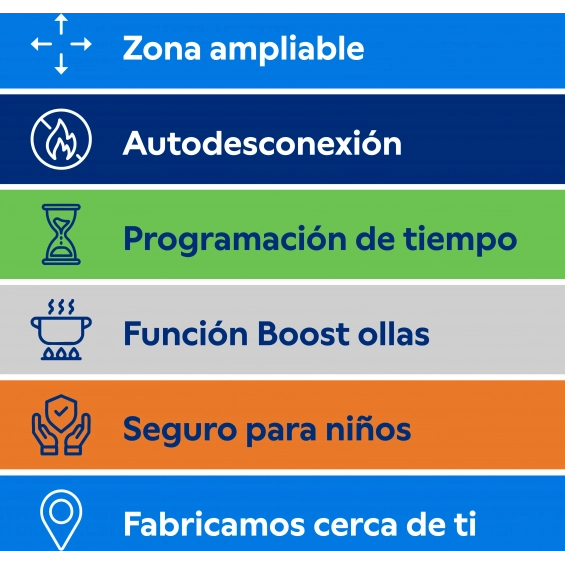 Zona ampliable

Autodesconexión

Programación de tiempo

Función Boost ollas

Seguro para niños

Fabricamos cerca de ti